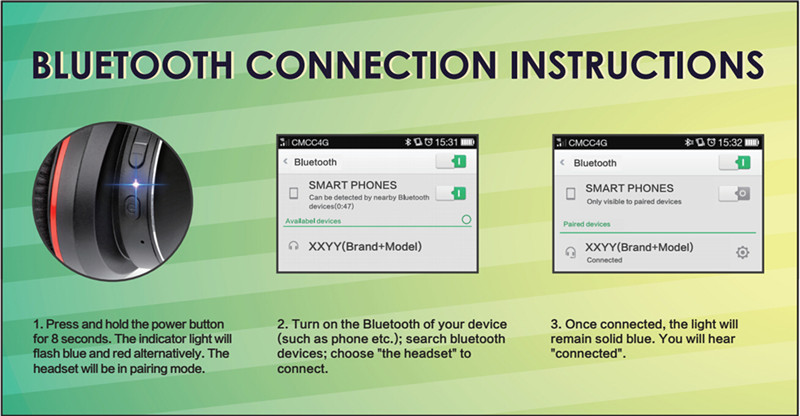 BLUETOOTH CONNECTION INSTRUCTIONS

CMCC4G 15:31

< Bluetooth

SMART PHONES
Can be detected by nearby Bluetooth devices(0:47)

Availabel devices

XXYY(Brand+Model)

CMCC4G 15:32

< Bluetooth

SMART PHONES
Only visible to paired devices

Paired devices

XXYY(Brand+Model)
Connected

1. Press and hold the power button for 8 seconds. The indicator light will flash blue and red alternatively. The headset will be in pairing mode.

2. Turn on the Bluetooth of your device (such as phone etc.); search bluetooth devices; choose "the headset" to connect.

3. Once connected, the light will remain solid blue. You will hear "connected".